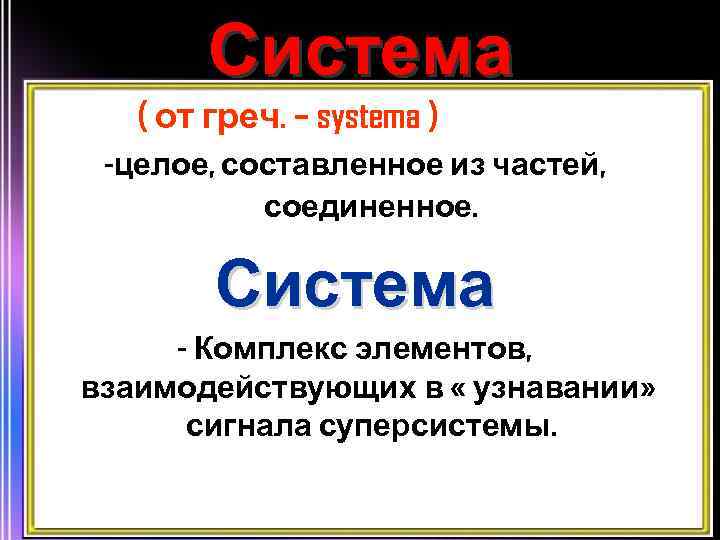 Система

( от греч. – systema )

-целое, составленное из частей, соединенное.

Система

- Комплекс элементов, взаимодействующих в « узнавании» сигнала суперсистемы.